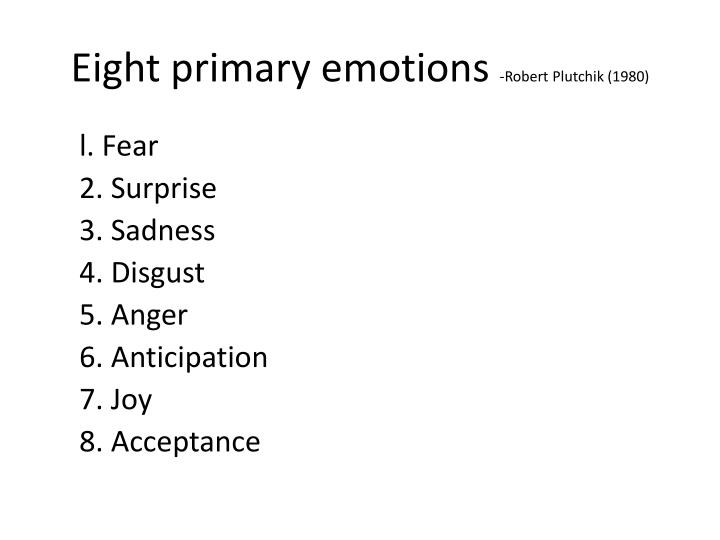 Eight primary emotions -Robert Plutchik (1980)

l. Fear
2. Surprise
3. Sadness
4. Disgust
5. Anger
6. Anticipation
7. Joy
8. Acceptance